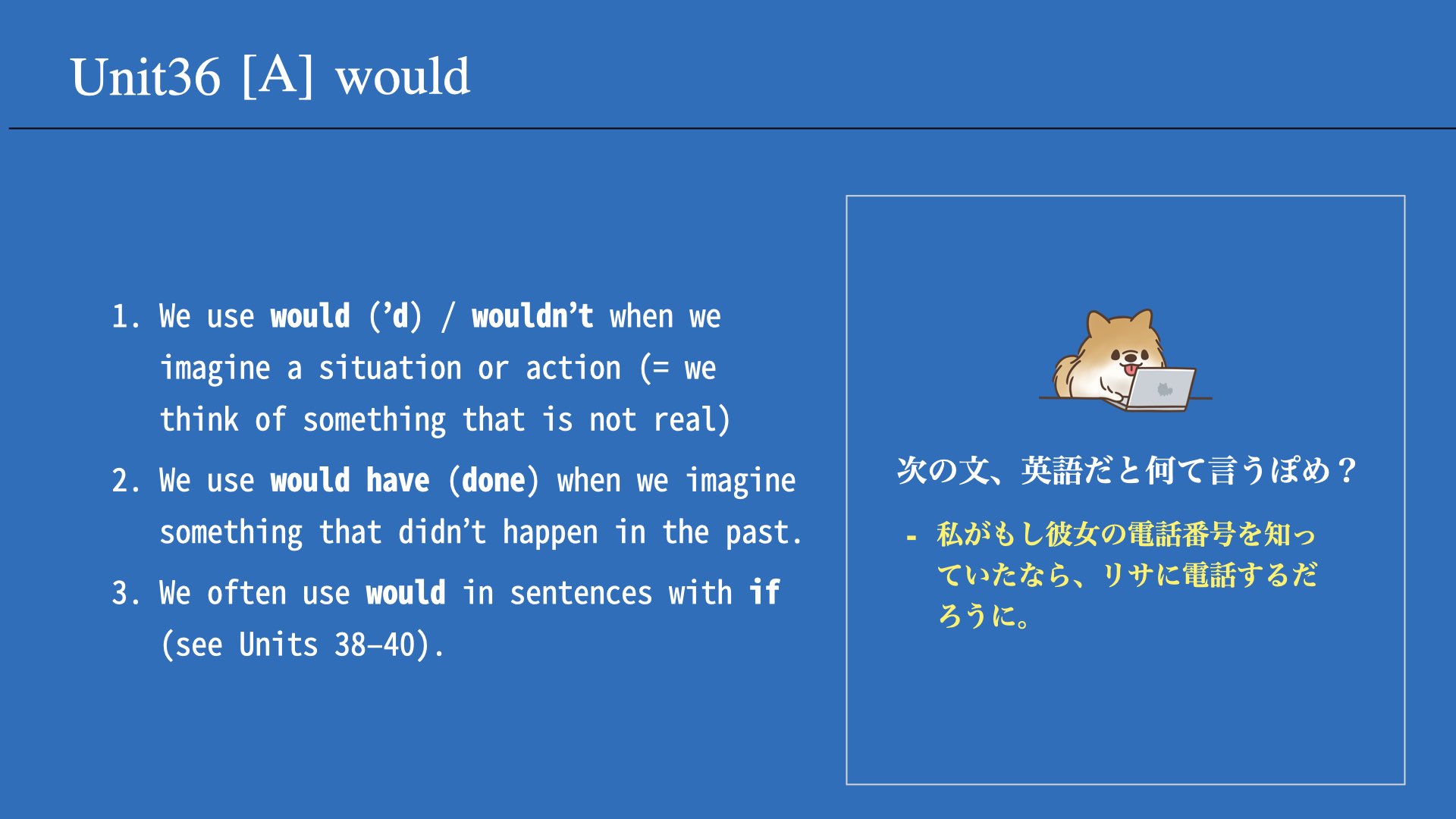 Unit36 [A] would

1. We use would ('d) / wouldn't when we imagine a situation or action (= we think of something that is not real)
2. We use would have (done) when we imagine something that didn't happen in the past.
3. We often use would in sentences with if (see Units 38–40).

次の文、英語だと何て言うぽめ？

- 私がもし彼女の電話番号を知っていたなら、リサに電話するだろうに。